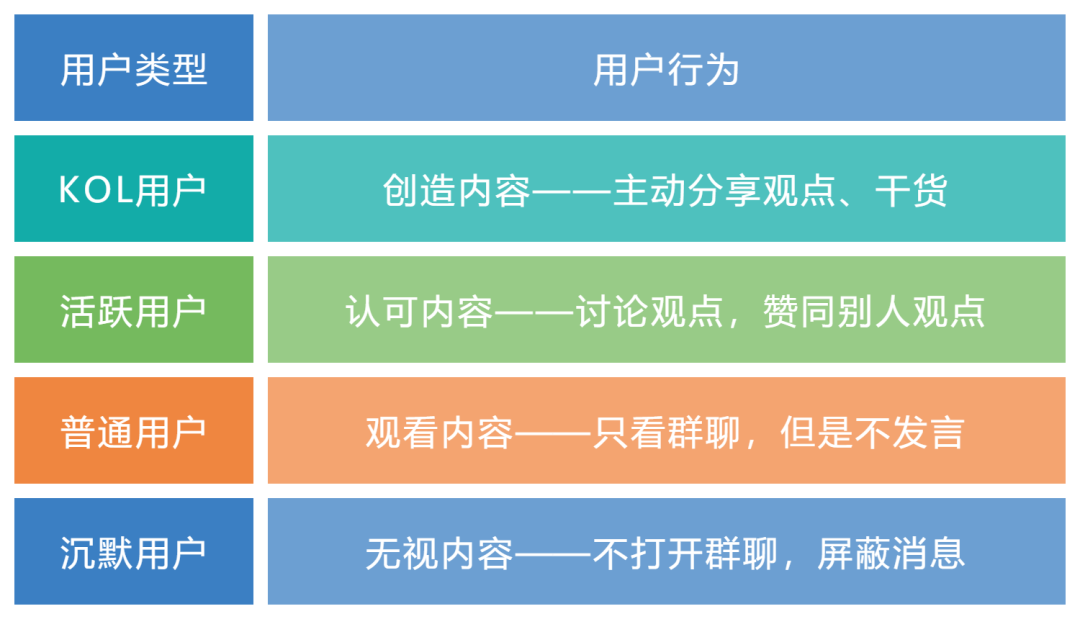 | 用户类型 | 用户行为 |
|---|---|
| KOL用户 | 创造内容——主动分享观点、干货 |
| 活跃用户 | 认可内容——讨论观点，赞同别人观点 |
| 普通用户 | 观看内容——只看群聊，但是不发言 |
| 沉默用户 | 无视内容——不打开群聊，屏蔽消息 |